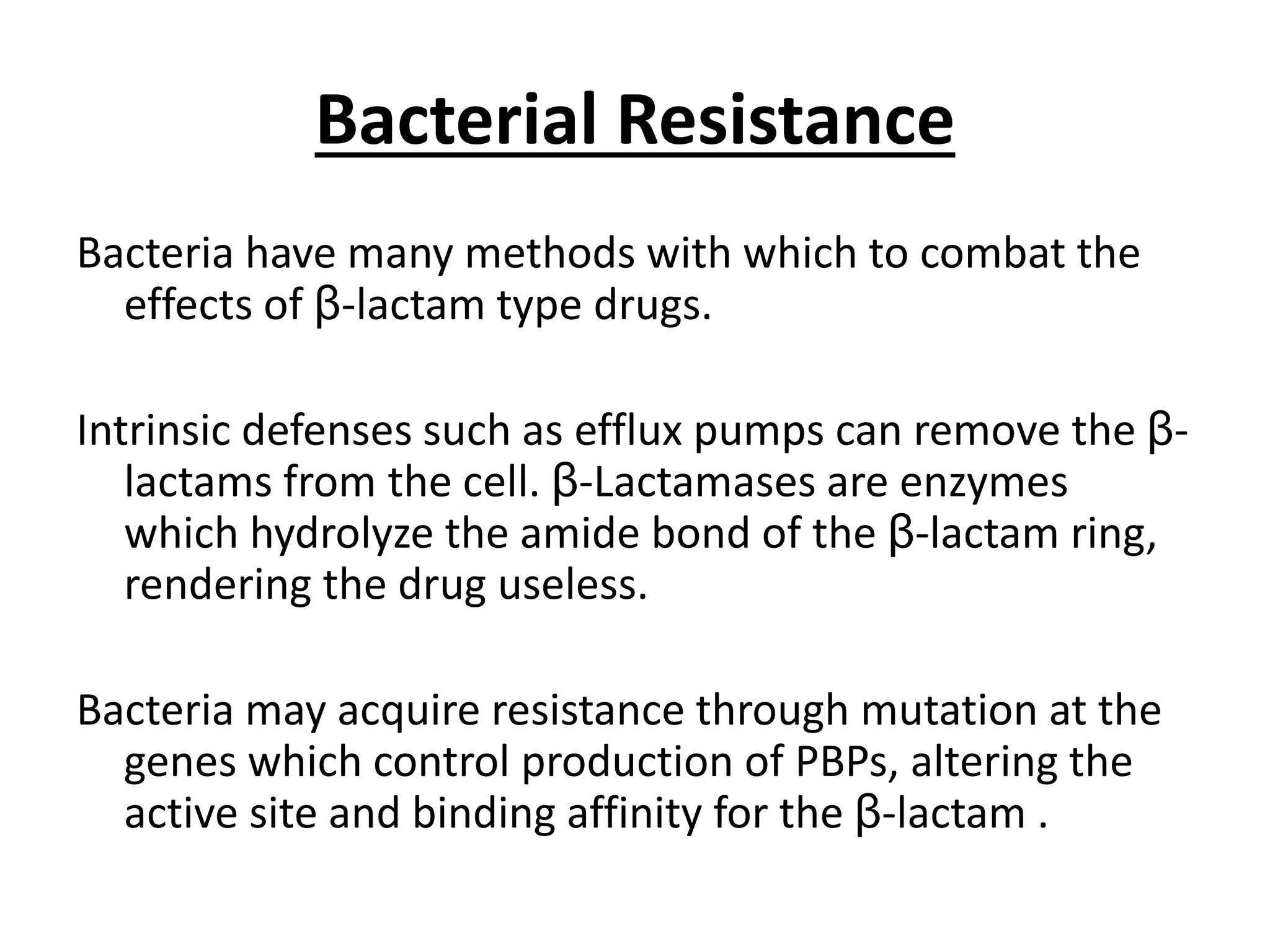 Bacterial Resistance

Bacteria have many methods with which to combat the effects of β-lactam type drugs.

Intrinsic defenses such as efflux pumps can remove the β-lactams from the cell. β-Lactamases are enzymes which hydrolyze the amide bond of the β-lactam ring, rendering the drug useless.

Bacteria may acquire resistance through mutation at the genes which control production of PBPs, altering the active site and binding affinity for the β-lactam .